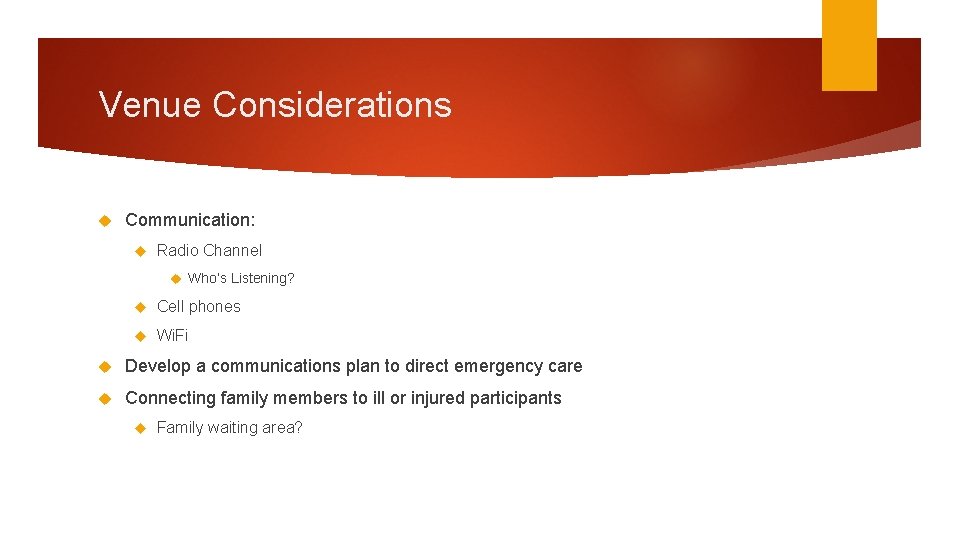 Venue Considerations

Communication:

Radio Channel

Who's Listening?

Cell phones

WiFi

Develop a communications plan to direct emergency care

Connecting family members to ill or injured participants

Family waiting area?